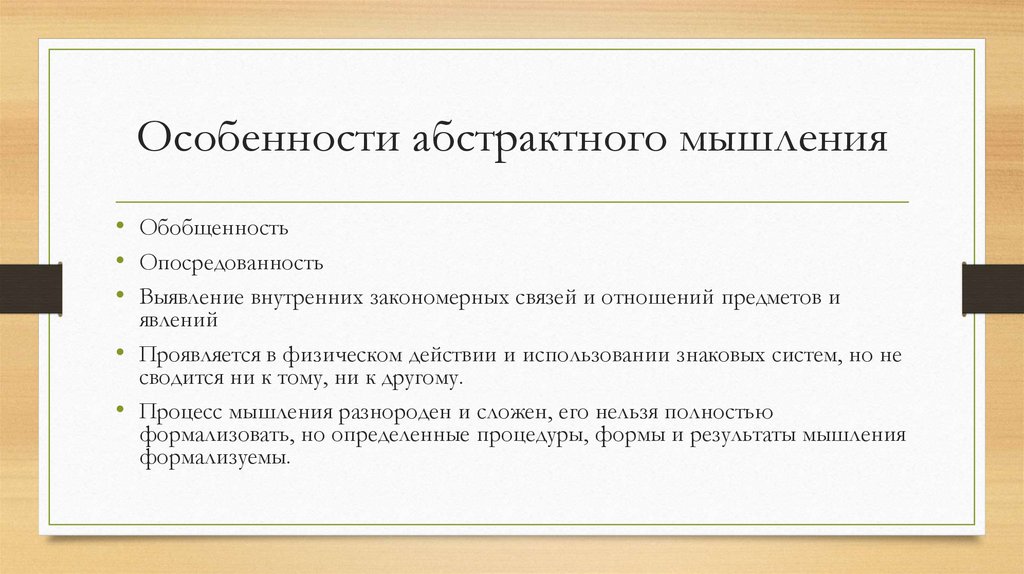 Особенности абстрактного мышления

• Обобщенность
• Опосредованность
• Выявление внутренних закономерных связей и отношений предметов и явлений
• Проявляется в физическом действии и использовании знаковых систем, но не сводится ни к тому, ни к другому.
• Процесс мышления разнороден и сложен, его нельзя полностью формализовать, но определенные процедуры, формы и результаты мышления формализуемы.